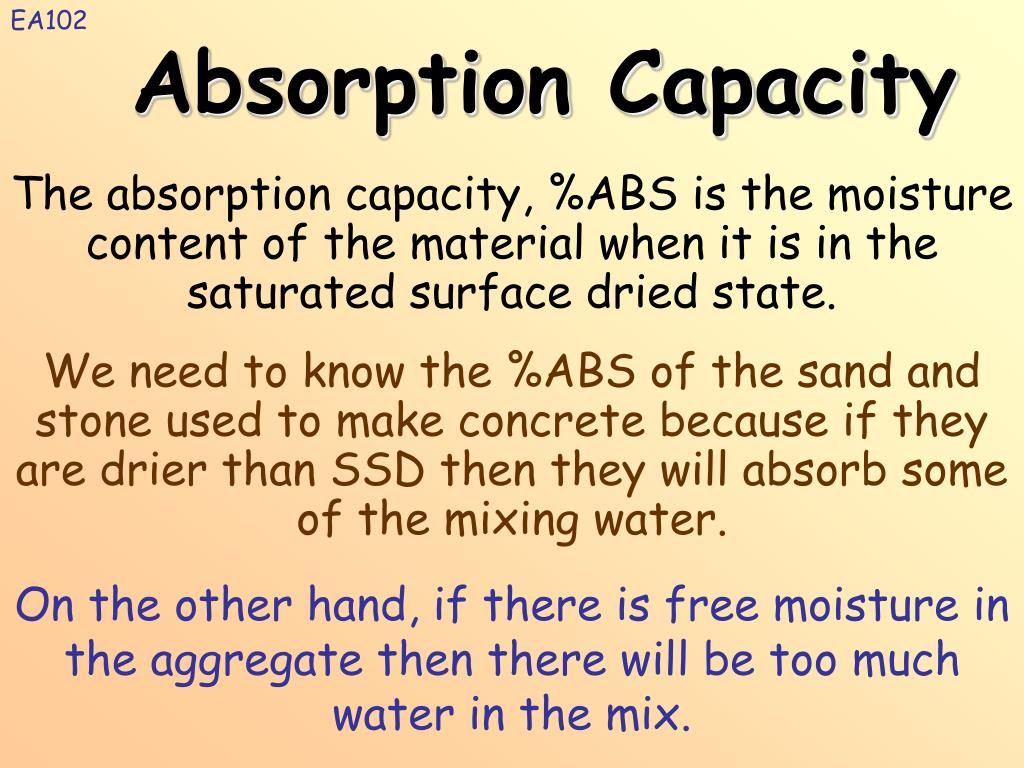 EA102

Absorption Capacity

The absorption capacity, %ABS is the moisture content of the material when it is in the saturated surface dried state.

We need to know the %ABS of the sand and stone used to make concrete because if they are drier than SSD then they will absorb some of the mixing water.

On the other hand, if there is free moisture in the aggregate then there will be too much water in the mix.